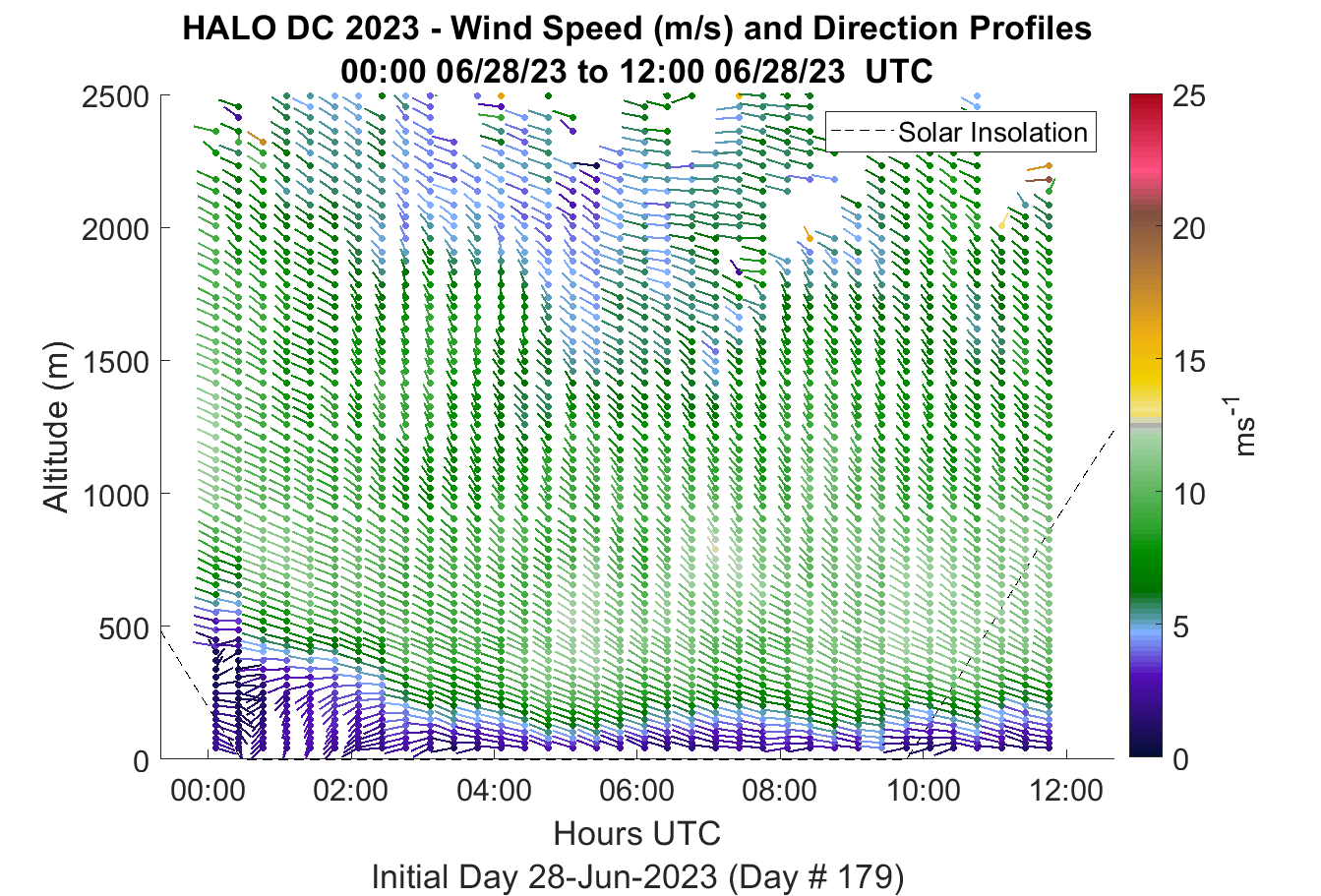 HALO DC 2023 - Wind Speed (m/s) and Direction Profiles
00:00 06/28/23 to 12:00 06/28/23 UTC

Solar Insolation

Altitude (m)

2500
2000
1500
1000
500
0

00:00
02:00
04:00
06:00
08:00
10:00
12:00

Hours UTC

Initial Day 28-Jun-2023 (Day # 179)

25
20
15
10
5
0

$ms^{-1}$